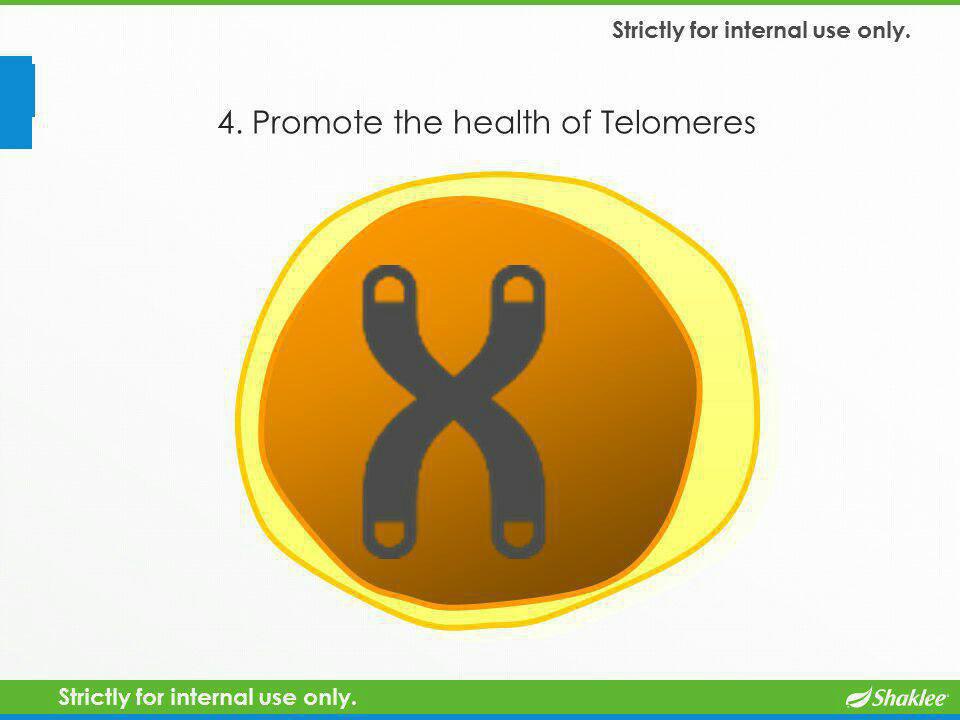 Strictly for internal use only.

4. Promote the health of Telomeres

Strictly for internal use only.

Shaklee